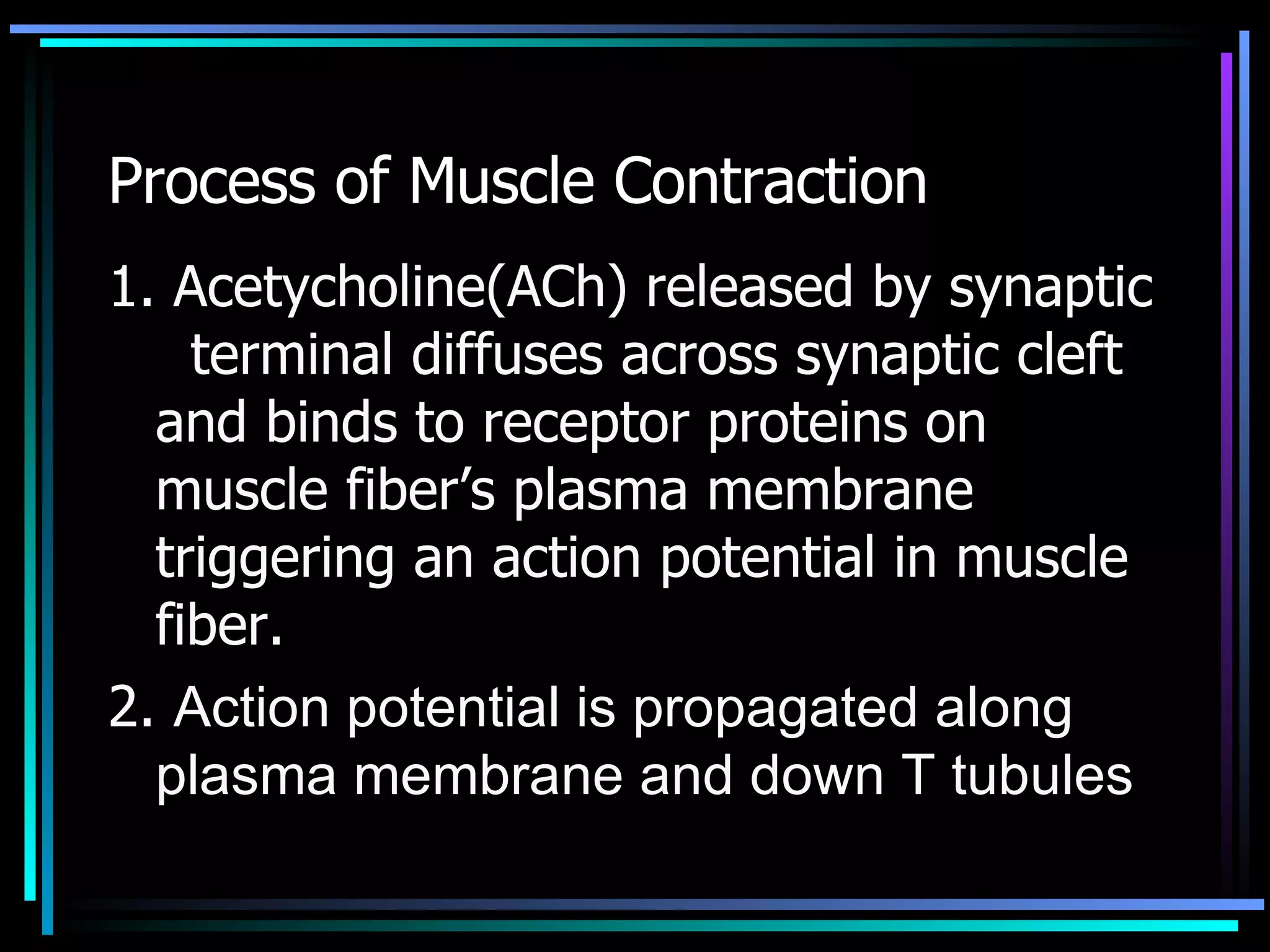 Process of Muscle Contraction

1. Acetycholine(ACh) released by synaptic terminal diffuses across synaptic cleft and binds to receptor proteins on muscle fiber’s plasma membrane triggering an action potential in muscle fiber.

2. Action potential is propagated along plasma membrane and down T tubules